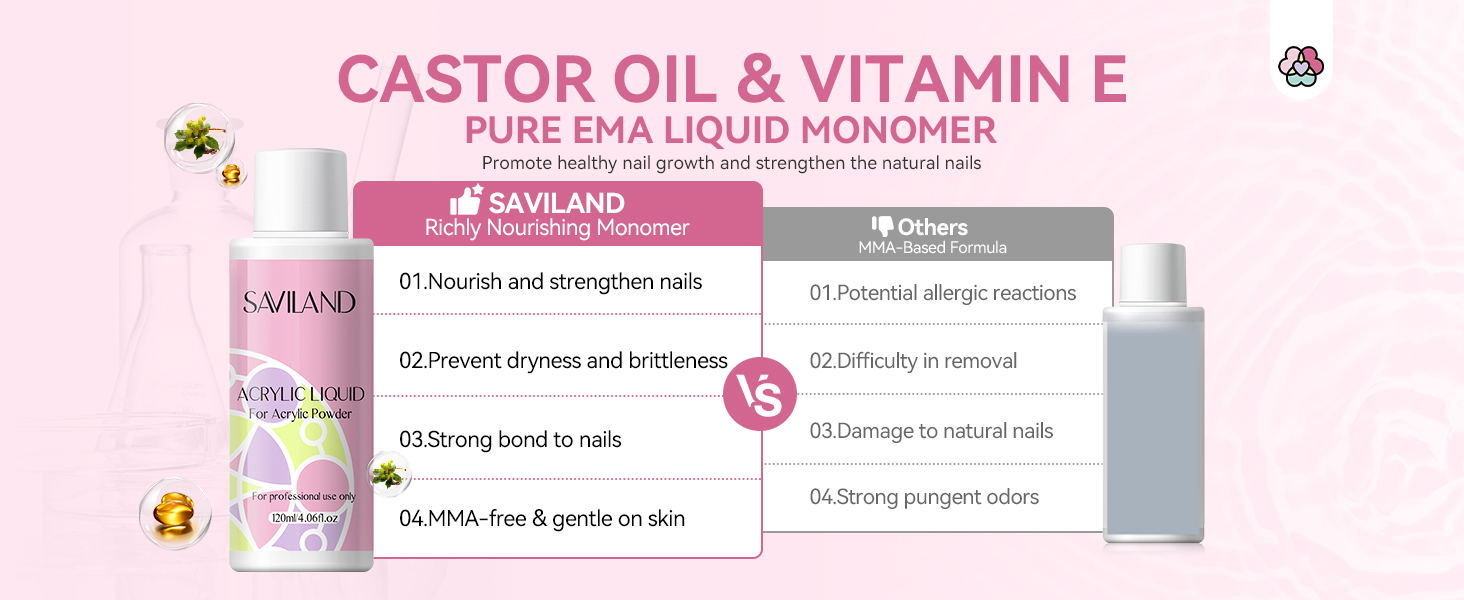 CASTOR OIL & VITAMIN E
PURE EMA LIQUID MONOMER
Promote healthy nail growth and strengthen the natural nails

SAVILAND
ACRYLIC LIQUID
For Acrylic Powder
For professional use only
120ml/4.06fl.oz

SAVILAND
Richly Nourishing Monomer

01.Nourish and strengthen nails
02.Prevent dryness and brittleness
03.Strong bond to nails
04.MMA-free & gentle on skin

VS

Others
MMA-Based Formula

01.Potential allergic reactions
02.Difficulty in removal
03.Damage to natural nails
04.Strong pungent odors